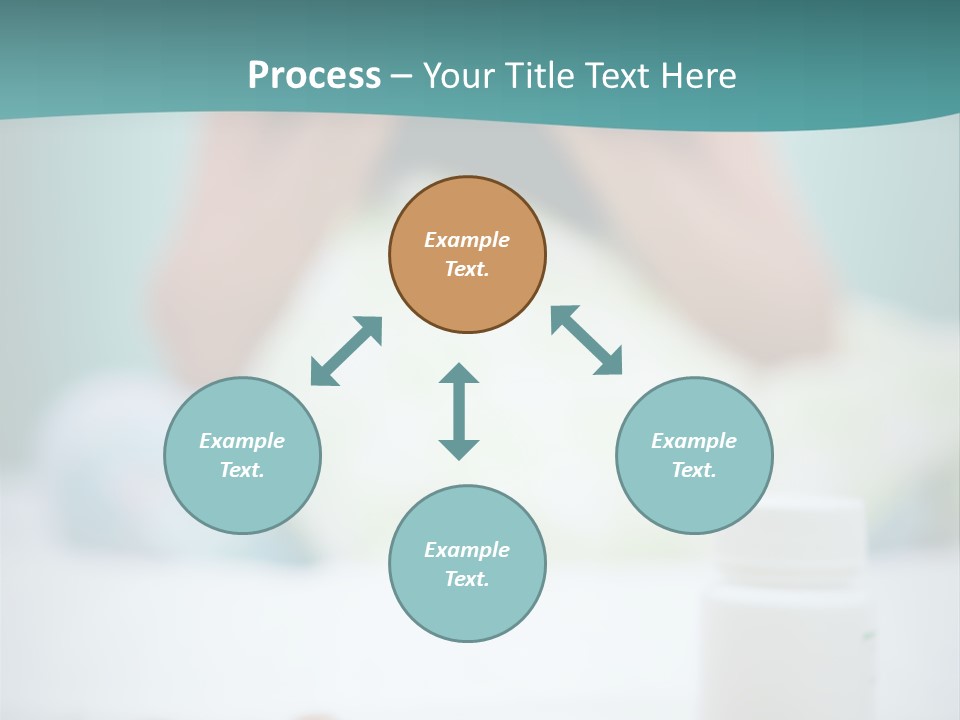 Process – Your Title Text Here

Example Text.

Example Text.

Example Text.

Example Text.